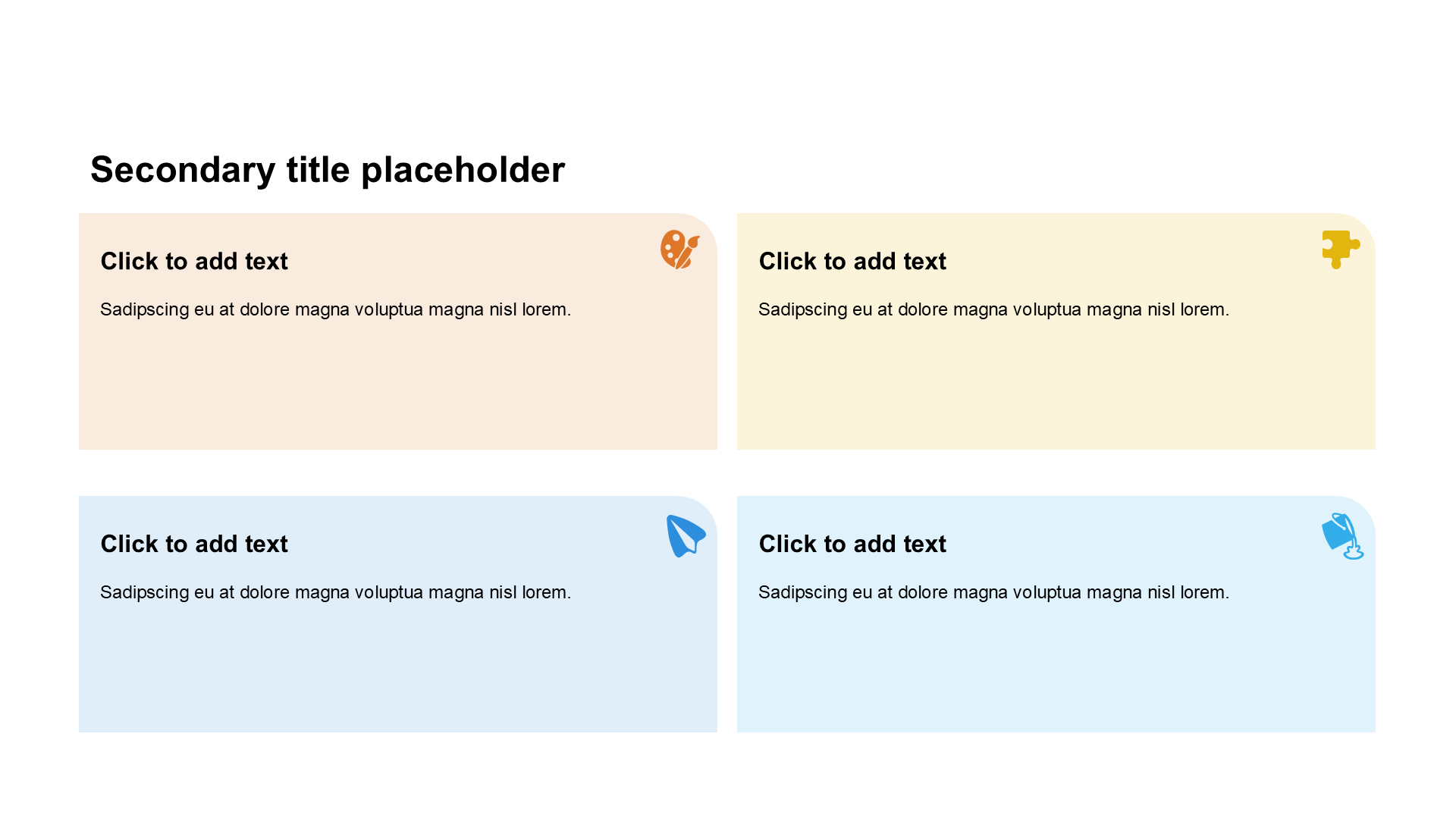 Secondary title placeholder

Click to add text

Sadipscing eu at dolore magna voluptua magna nisl lorem.

Click to add text

Sadipscing eu at dolore magna voluptua magna nisl lorem.

Click to add text

Sadipscing eu at dolore magna voluptua magna nisl lorem.

Click to add text

Sadipscing eu at dolore magna voluptua magna nisl lorem.